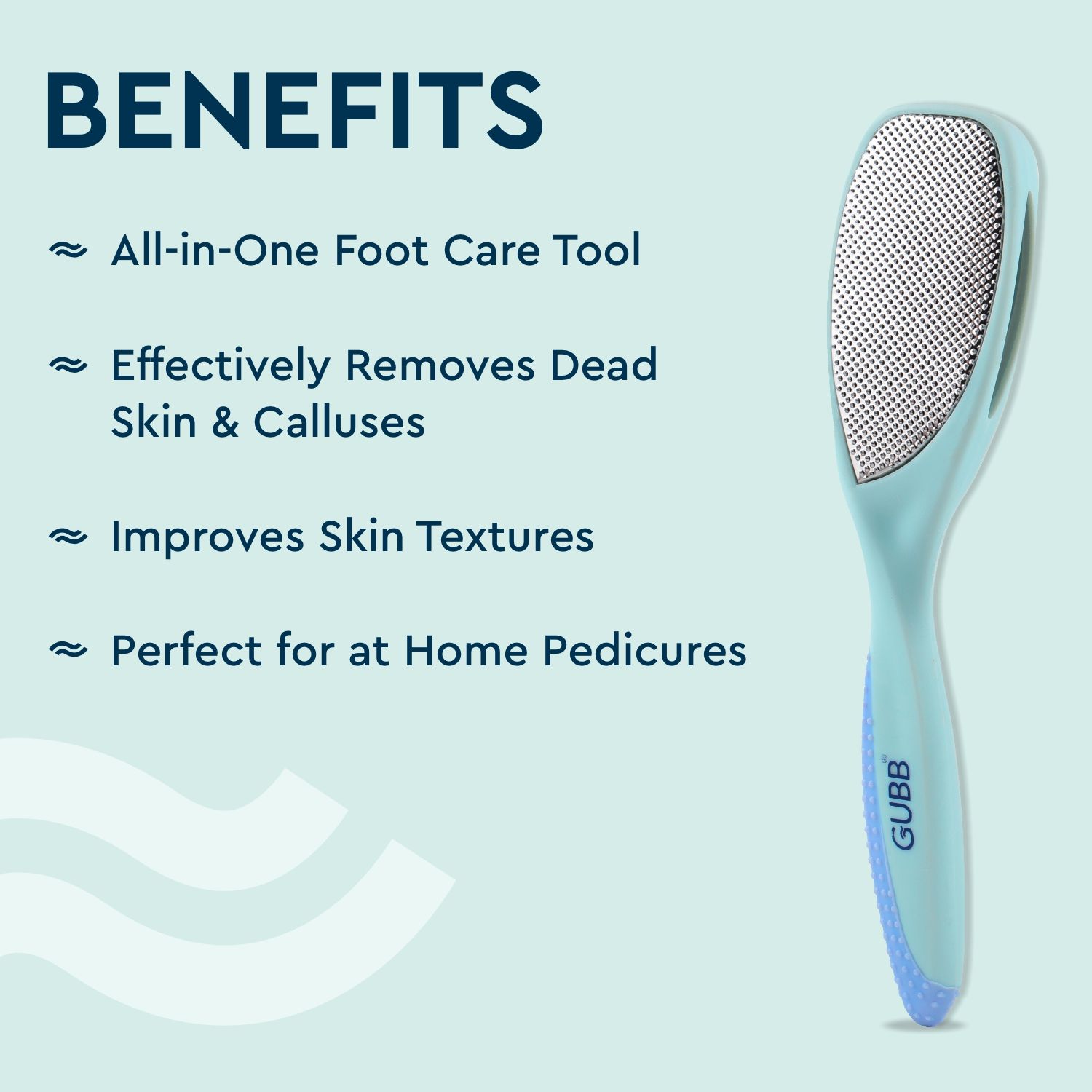 BENEFITS

≈ All-in-One Foot Care Tool

≈ Effectively Removes Dead Skin & Calluses

≈ Improves Skin Textures

≈ Perfect for at Home Pedicures

GUBB®